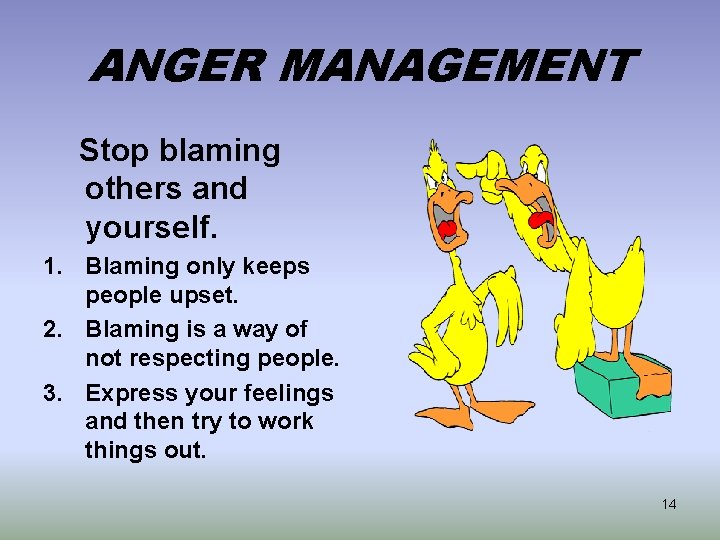 ANGER MANAGEMENT

Stop blaming others and yourself.

1. Blaming only keeps people upset.
2. Blaming is a way of not respecting people.
3. Express your feelings and then try to work things out.

14